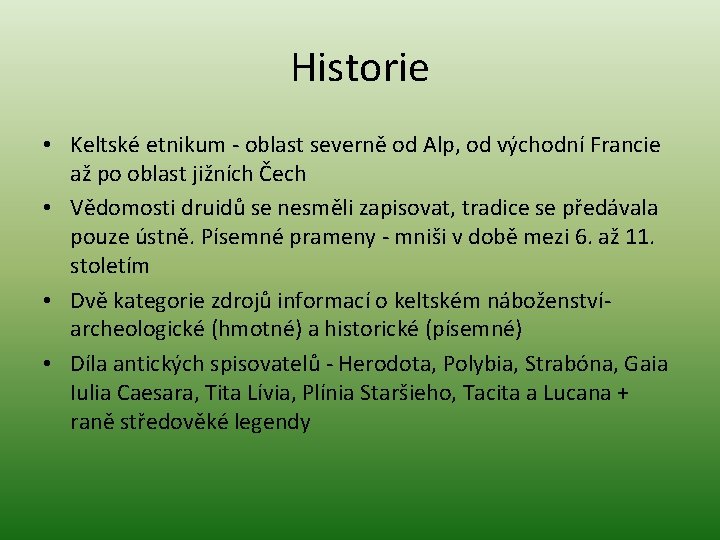 Historie

• Keltské etnikum - oblast severně od Alp, od východní Francie až po oblast jižních Čech

• Vědomosti druidů se nesměli zapisovat, tradice se předávala pouze ústně. Písemné prameny - mniši v době mezi 6. až 11. stoletím

• Dvě kategorie zdrojů informací o keltském náboženství- archeologické (hmotné) a historické (písemné)

• Díla antických spisovatelů - Herodota, Polybia, Strabóna, Gaia Iulia Caesara, Tita Lívia, Plínia Staršieho, Tacita a Lucana + raně středověké legendy